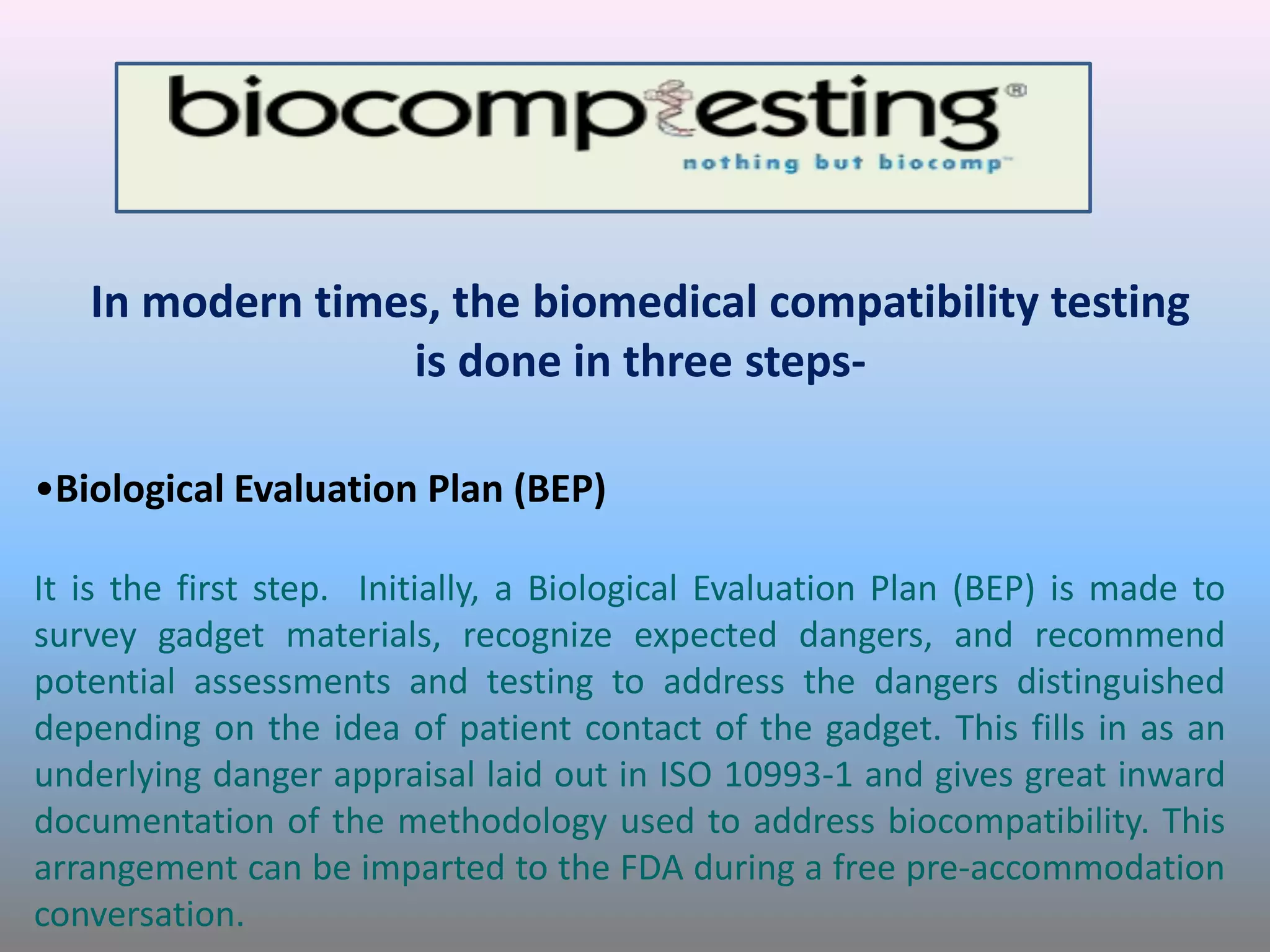 biocomptesting®
nothing but biocomp™

In modern times, the biomedical compatibility testing is done in three steps-

•Biological Evaluation Plan (BEP)

It is the first step. Initially, a Biological Evaluation Plan (BEP) is made to survey gadget materials, recognize expected dangers, and recommend potential assessments and testing to address the dangers distinguished depending on the idea of patient contact of the gadget. This fills in as an underlying danger appraisal laid out in ISO 10993-1 and gives great inward documentation of the methodology used to address biocompatibility. This arrangement can be imparted to the FDA during a free pre-accommodation conversation.